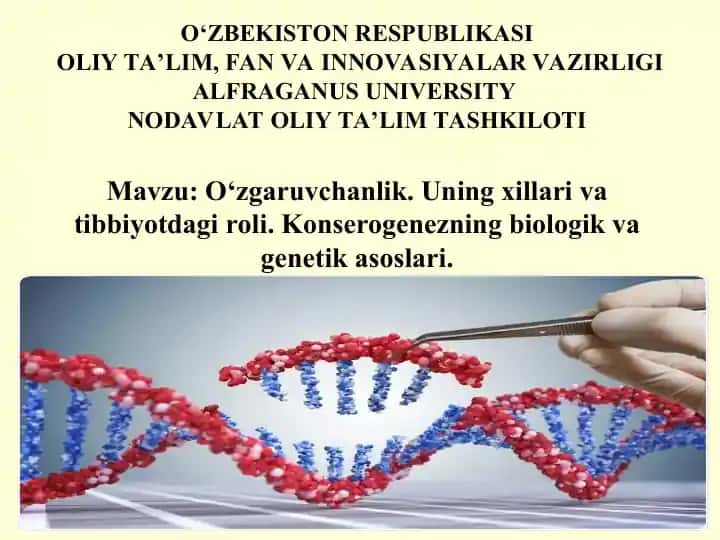 O‘ZBEKISTON RESPUBLIKASI
OLIY TA’LIM, FAN VA INNOVASIYALAR VAZIRLIGI
ALFRAGANUS UNIVERSITY
NODAVLAT OLIY TA’LIM TASHKILOTI

Mavzu: O‘zgaruvchanlik. Uning xillari va tibbiyotdagi roli. Konserogenezning biologik va genetik asoslari.